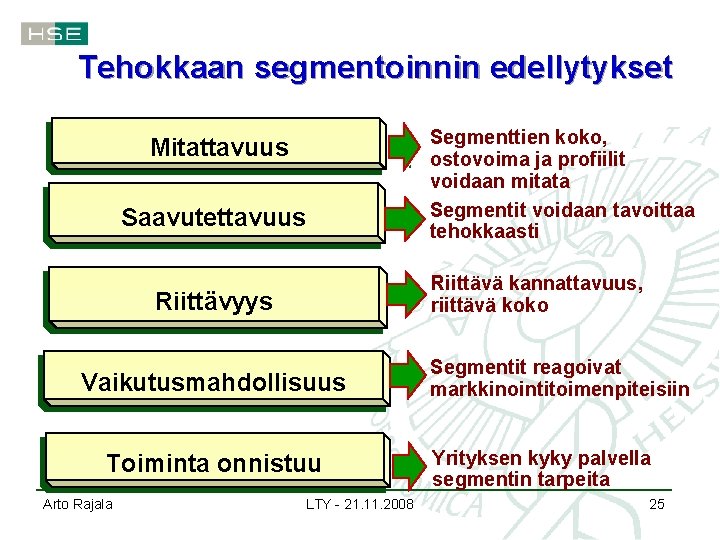 HSE

Tehokkaan segmentoinnin edellytykset

Mitattavuus

Segmenttien koko, ostovoima ja profiilit voidaan mitata

Saavutettavuus

Segmentit voidaan tavoittaa tehokkaasti

Riittävyys

Riittävä kannattavuus, riittävä koko

Vaikutusmahdollisuus

Segmentit reagoivat markkinointitoimenpiteisiin

Toiminta onnistuu

Yrityksen kyky palvella segmentin tarpeita

Arto Rajala

LTY - 21.11.2008

25